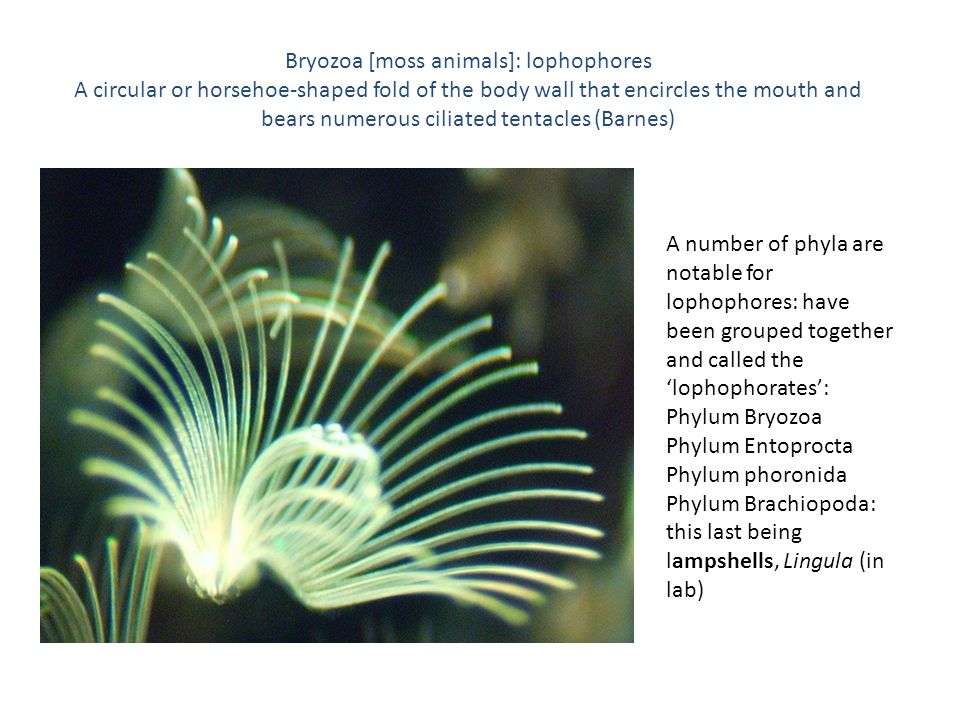 Bryozoa [moss animals]: lophophores
A circular or horsehoe-shaped fold of the body wall that encircles the mouth and bears numerous ciliated tentacles (Barnes)

A number of phyla are notable for lophophores: have been grouped together and called the 'lophophorates':
Phylum Bryozoa
Phylum Entoprocta
Phylum phoronida
Phylum Brachiopoda: this last being lampshells, Lingula (in lab)